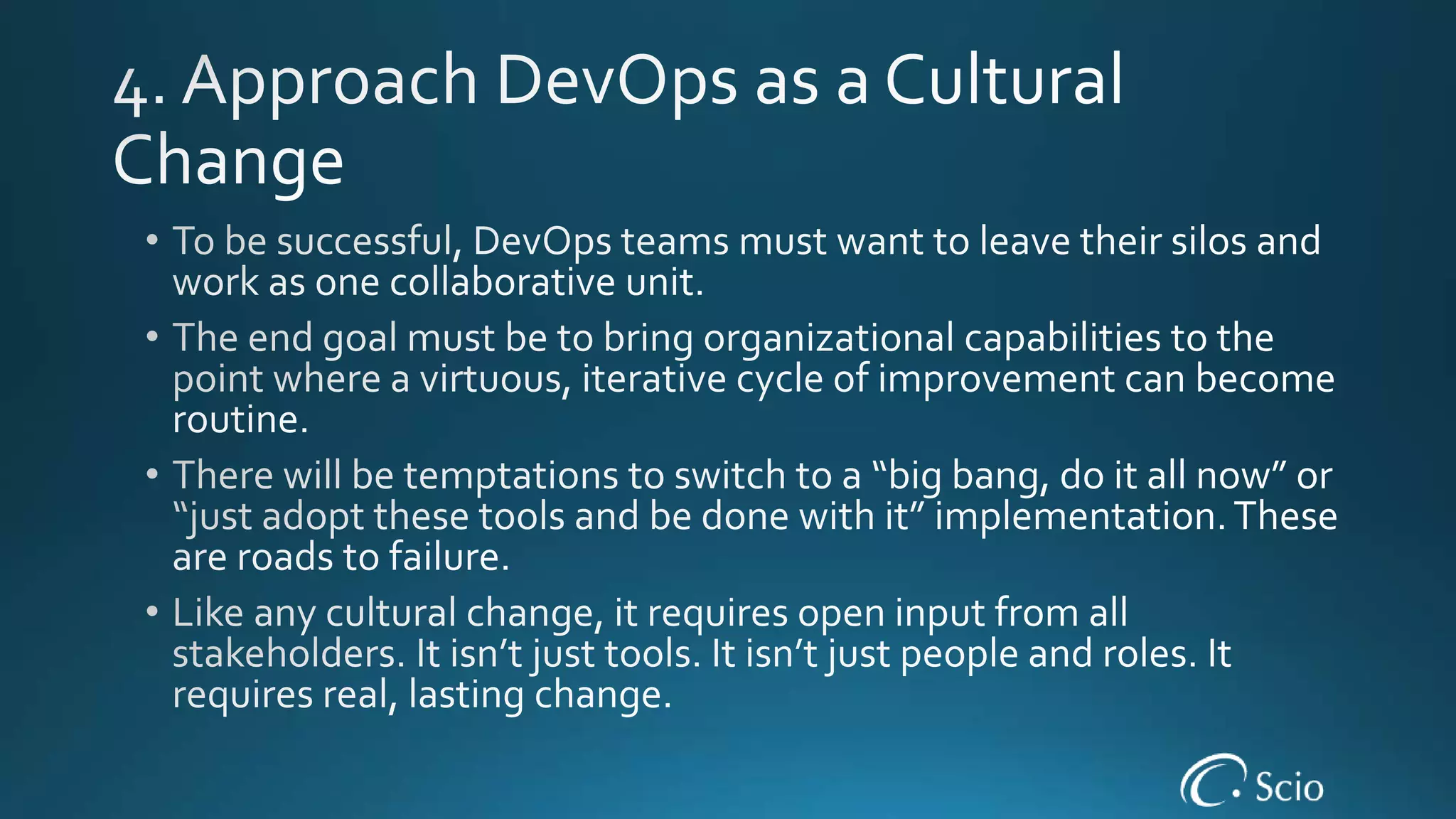 4. Approach DevOps as a Cultural Change

• To be successful, DevOps teams must want to leave their silos and work as one collaborative unit.

• The end goal must be to bring organizational capabilities to the point where a virtuous, iterative cycle of improvement can become routine.

• There will be temptations to switch to a “big bang, do it all now” or “just adopt these tools and be done with it” implementation. These are roads to failure.

• Like any cultural change, it requires open input from all stakeholders. It isn’t just tools. It isn’t just people and roles. It requires real, lasting change.

Scio